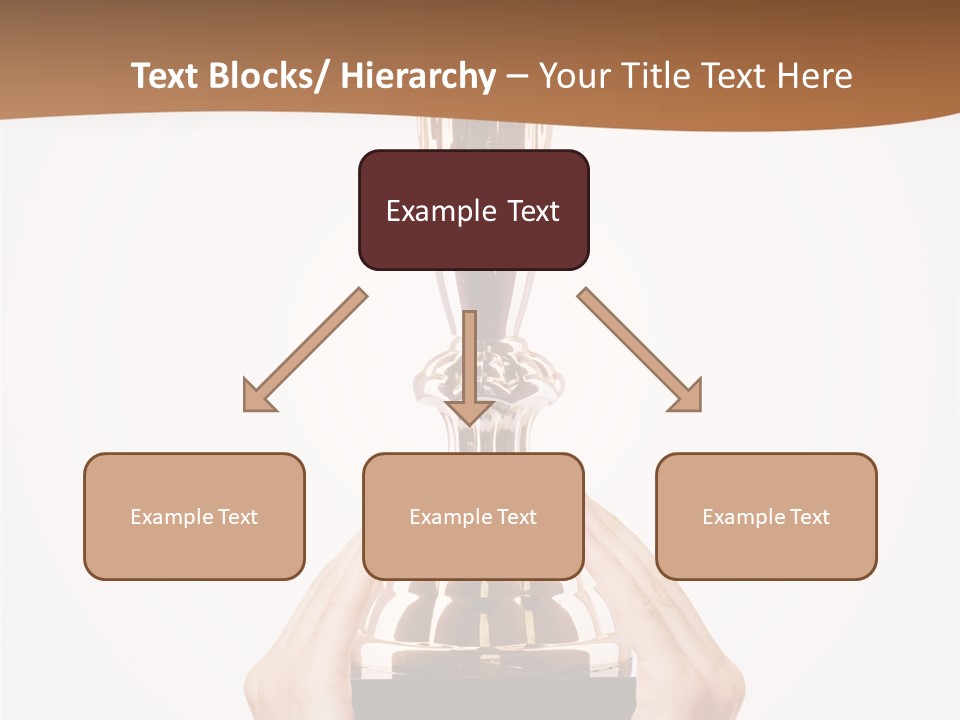 Text Blocks/ Hierarchy – Your Title Text Here

Example Text

Example Text

Example Text

Example Text